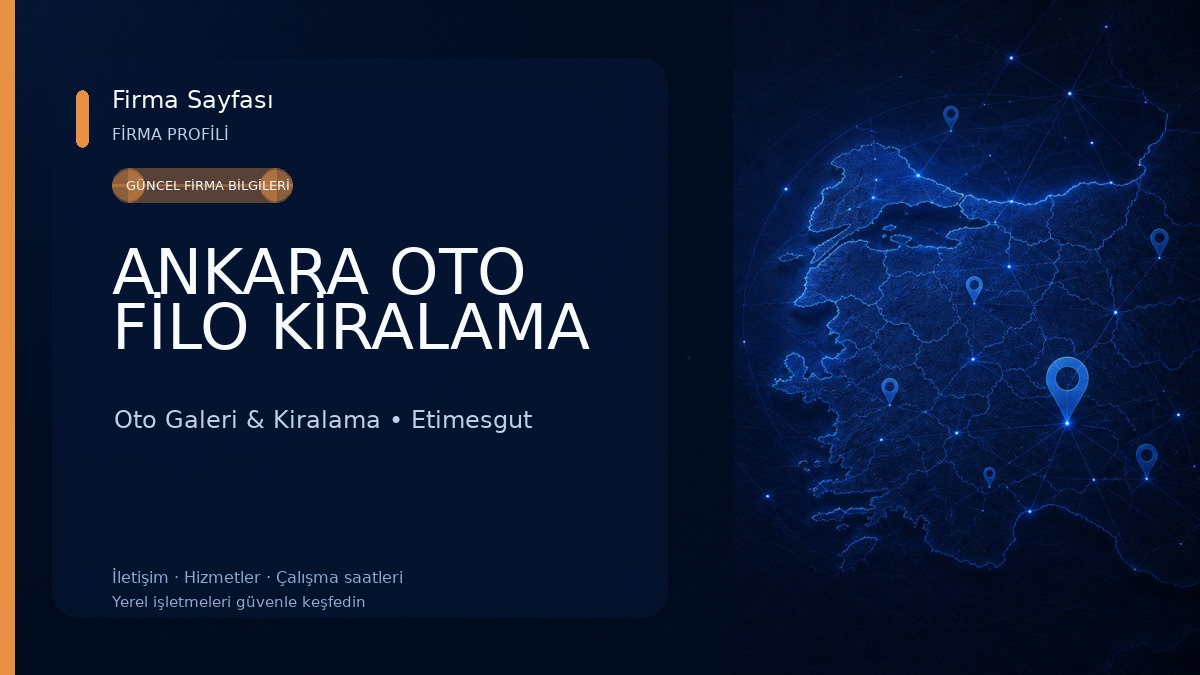 Firma Sayfası
FİRMA PROFİLİ

GÜNCEL FİRMA BİLGİLERİ

ANKARA OTO FİLO KİRALAMA

Oto Galeri & Kiralama • Etimesgut

İletişim · Hizmetler · Çalışma saatleri
Yerel işletmeleri güvenle keşfedin